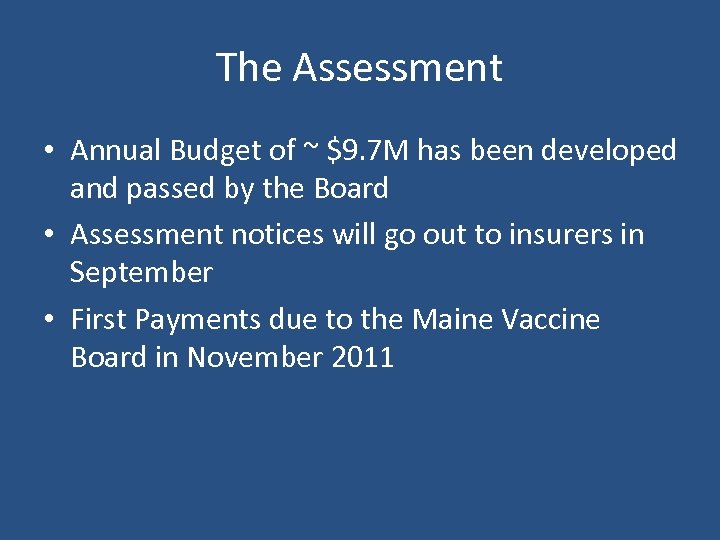 The Assessment

• Annual Budget of ~ \$9.7M has been developed and passed by the Board
• Assessment notices will go out to insurers in September
• First Payments due to the Maine Vaccine Board in November 2011